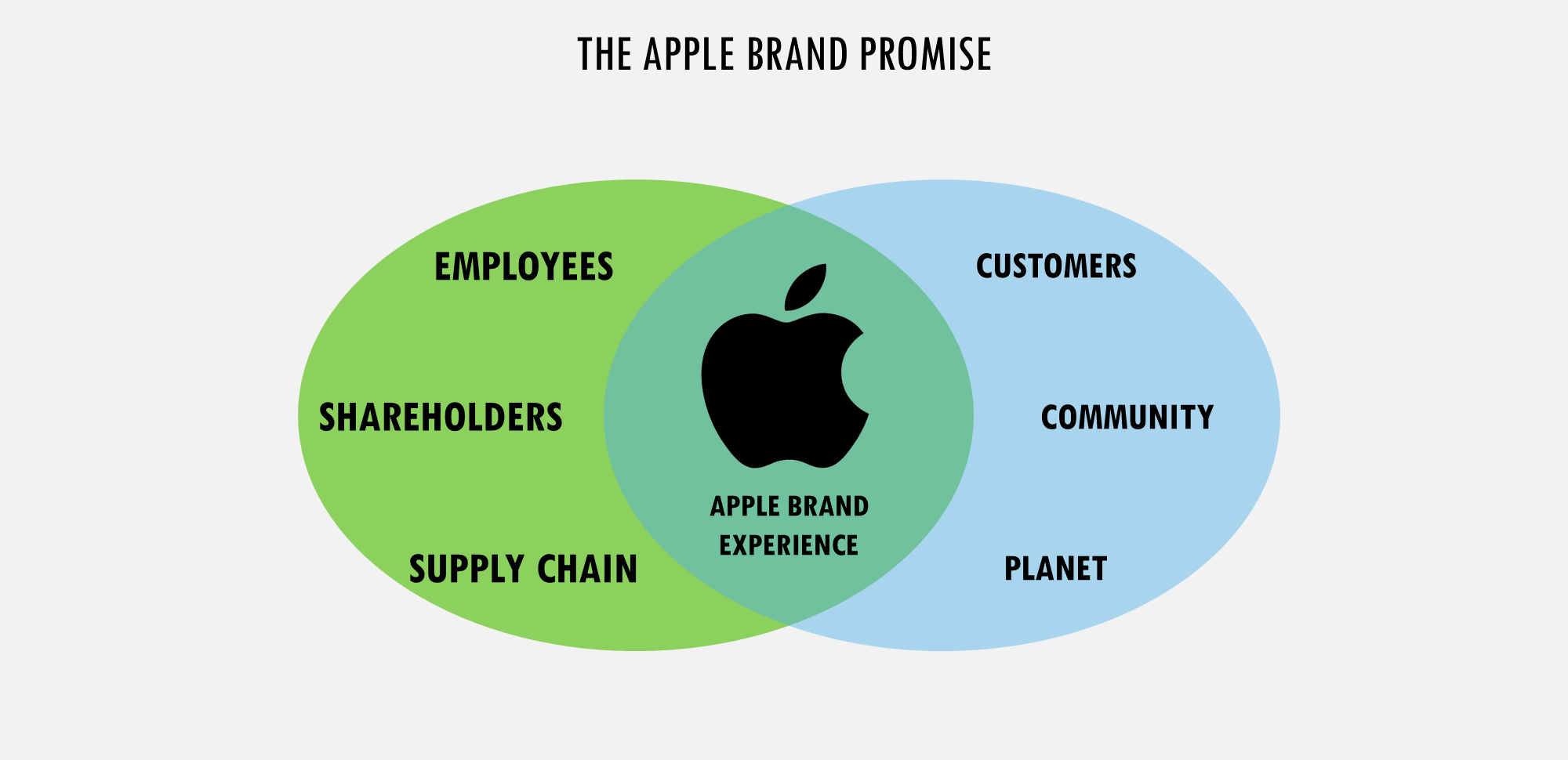 THE APPLE BRAND PROMISE

EMPLOYEES

SHAREHOLDERS

SUPPLY CHAIN

APPLE BRAND EXPERIENCE

CUSTOMERS

COMMUNITY

PLANET